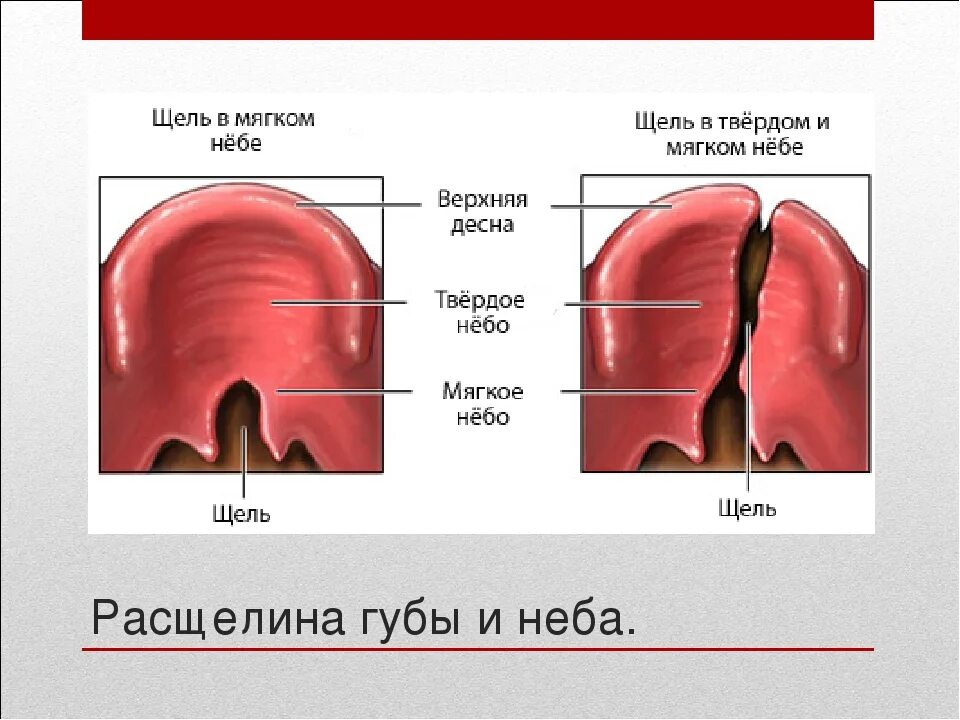 Щель в мягком нёбе

Щель в твёрдом и мягком нёбе

Верхняя десна

Твёрдое нёбо

Мягкое нёбо

Щель

Щель

Расщелина губы и неба.